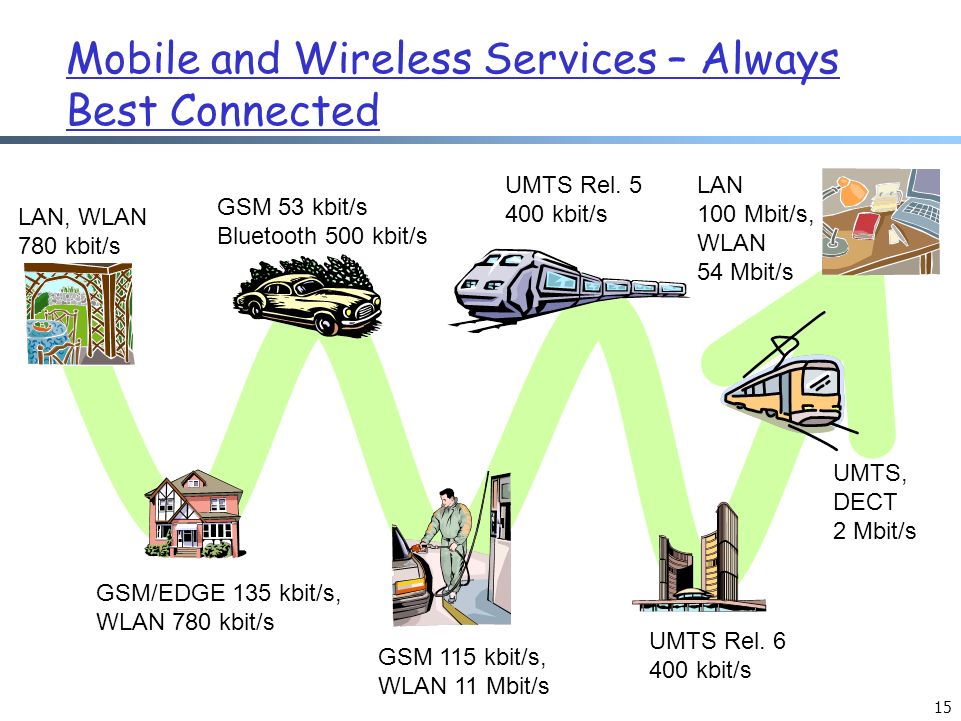 Mobile and Wireless Services – Always Best Connected

LAN, WLAN
780 kbit/s

GSM 53 kbit/s
Bluetooth 500 kbit/s

UMTS Rel. 5
400 kbit/s

LAN
100 Mbit/s,
WLAN
54 Mbit/s

GSM/EDGE 135 kbit/s,
WLAN 780 kbit/s

GSM 115 kbit/s,
WLAN 11 Mbit/s

UMTS Rel. 6
400 kbit/s

UMTS,
DECT
2 Mbit/s

15